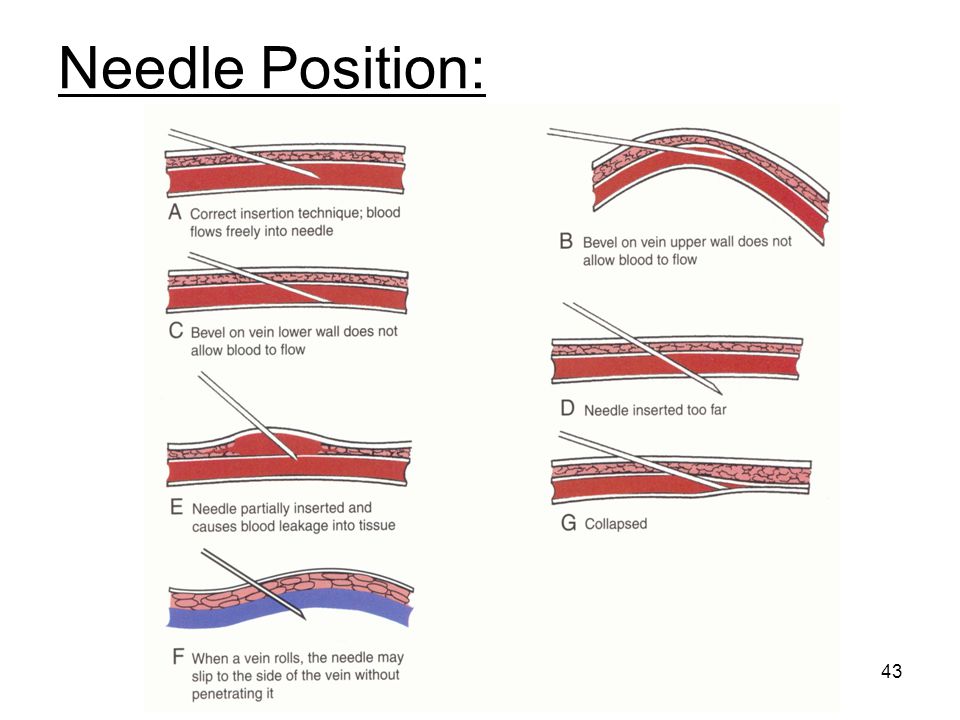 Needle Position:

A Correct insertion technique; blood flows freely into needle

C Bevel on vein lower wall does not allow blood to flow

E Needle partially inserted and causes blood leakage into tissue

F When a vein rolls, the needle may slip to the side of the vein without penetrating it

B Bevel on vein upper wall does not allow blood to flow

D Needle inserted too far

G Collapsed

43